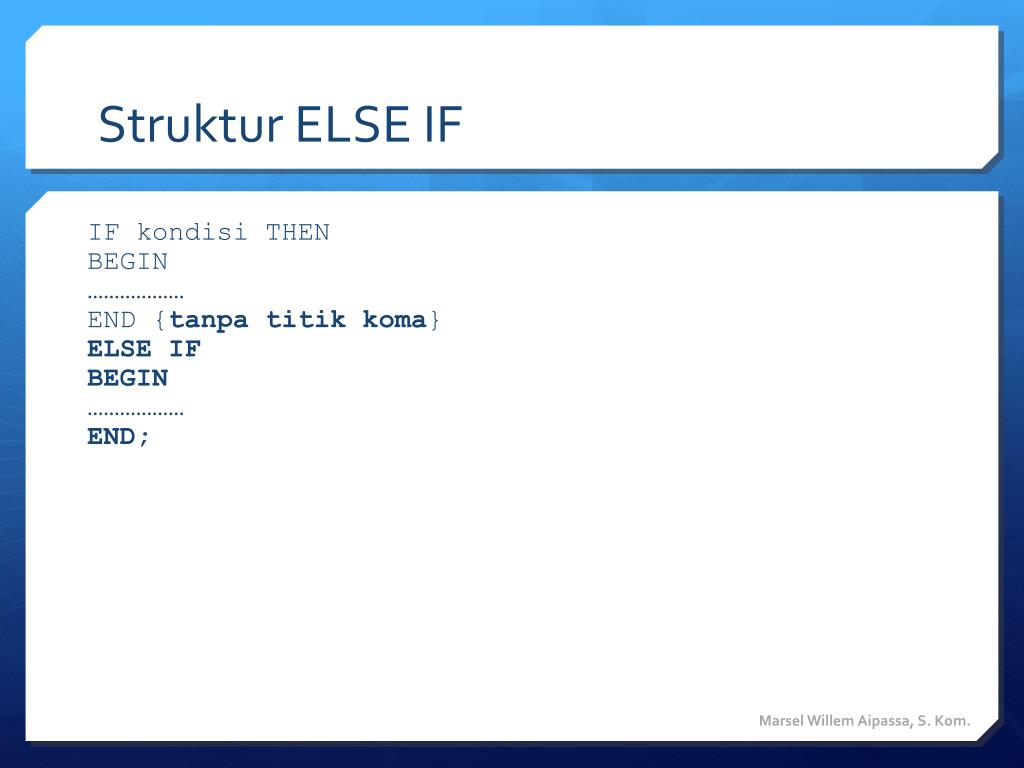 Struktur ELSE IF

IF kondisi THEN
BEGIN
………………
END {tanpa titik koma}
ELSE IF
BEGIN
………………
END;

Marsel Willem Aipassa, S. Kom.